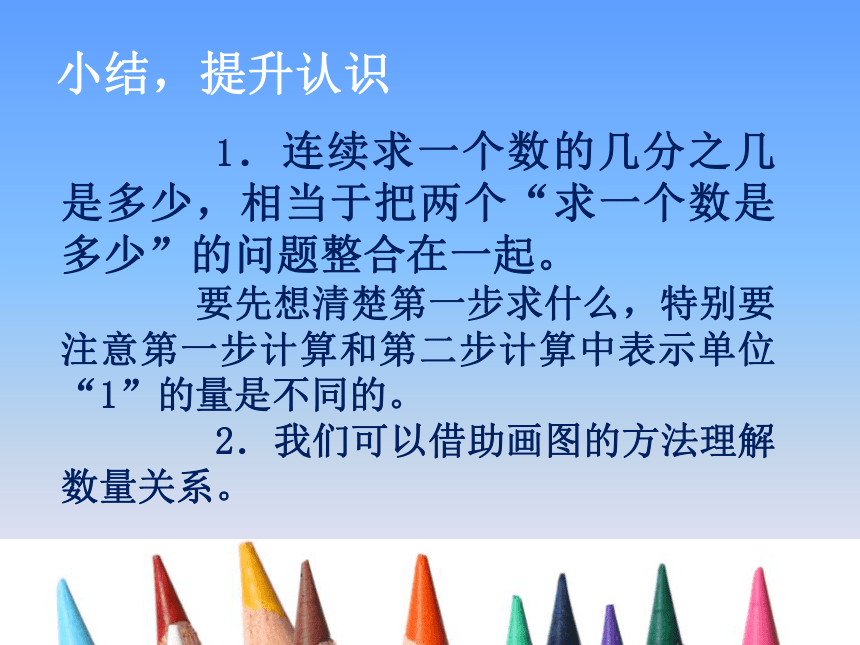 小结，提升认识

1．连续求一个数的几分之几是多少，相当于把两个“求一个数是多少”的问题整合在一起。

要先想清楚第一步求什么，特别要注意第一步计算和第二步计算中表示单位“1”的量是不同的。

2．我们可以借助画图的方法理解数量关系。